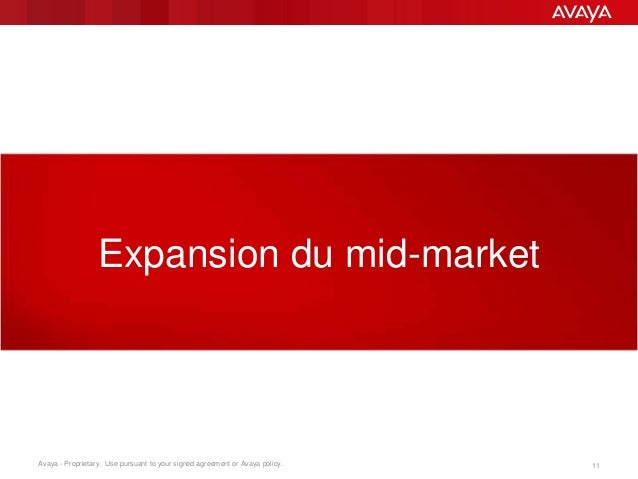 AVAYA

Expansion du mid-market

Avaya - Proprietary. Use pursuant to your signed agreement or Avaya policy.

11